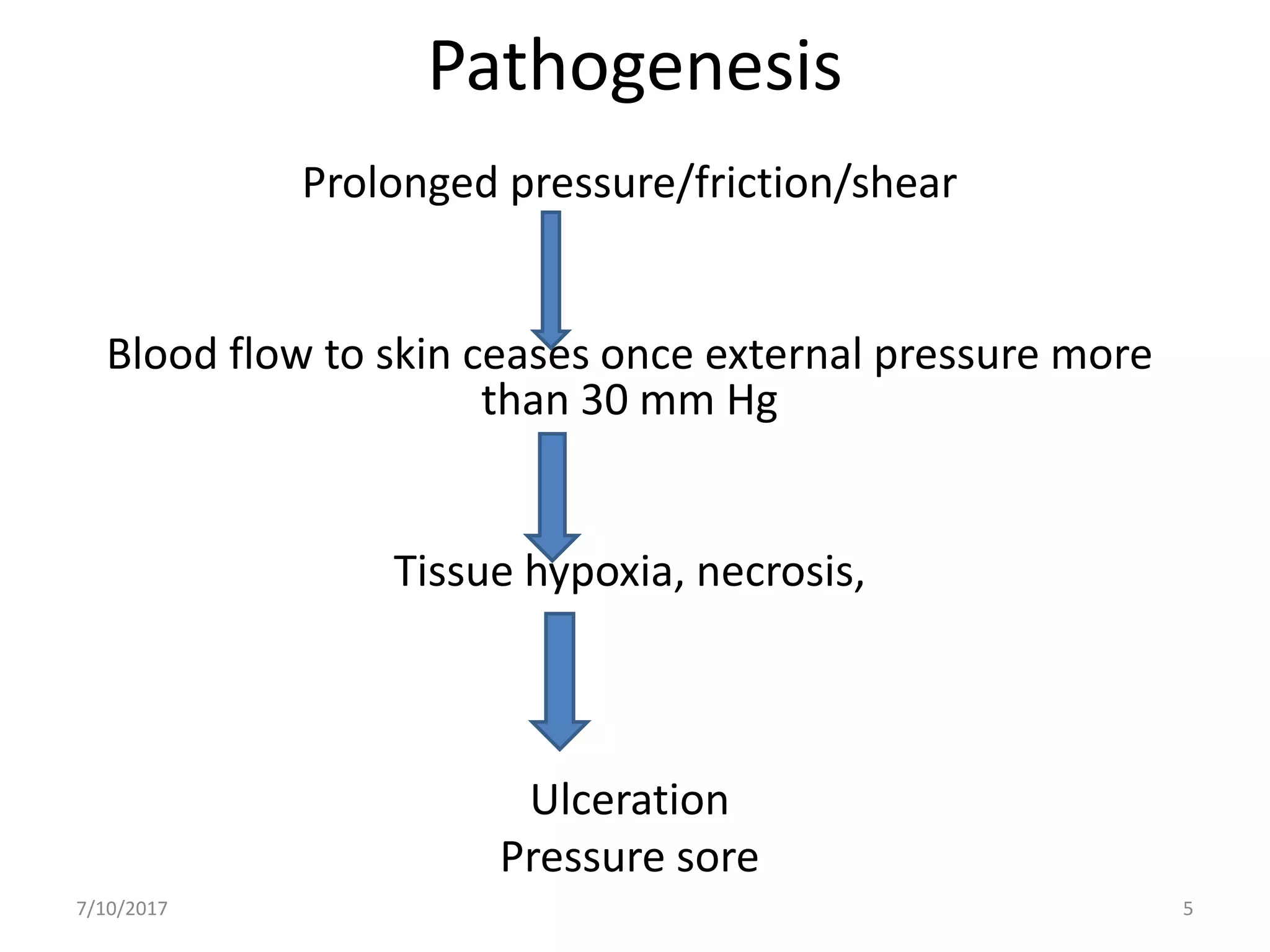 Pathogenesis

Prolonged pressure/friction/shear

Blood flow to skin ceases once external pressure more than 30 mm Hg

Tissue hypoxia, necrosis,

Ulceration

Pressure sore

7/10/2017

5